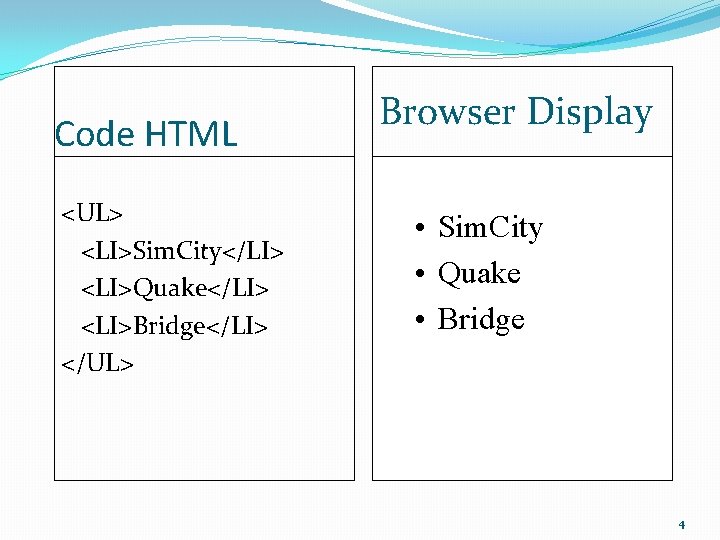 Code HTML

<UL>
<LI>SimCity</LI>
<LI>Quake</LI>
<LI>Bridge</LI>
</UL>

Browser Display

• SimCity
• Quake
• Bridge

4